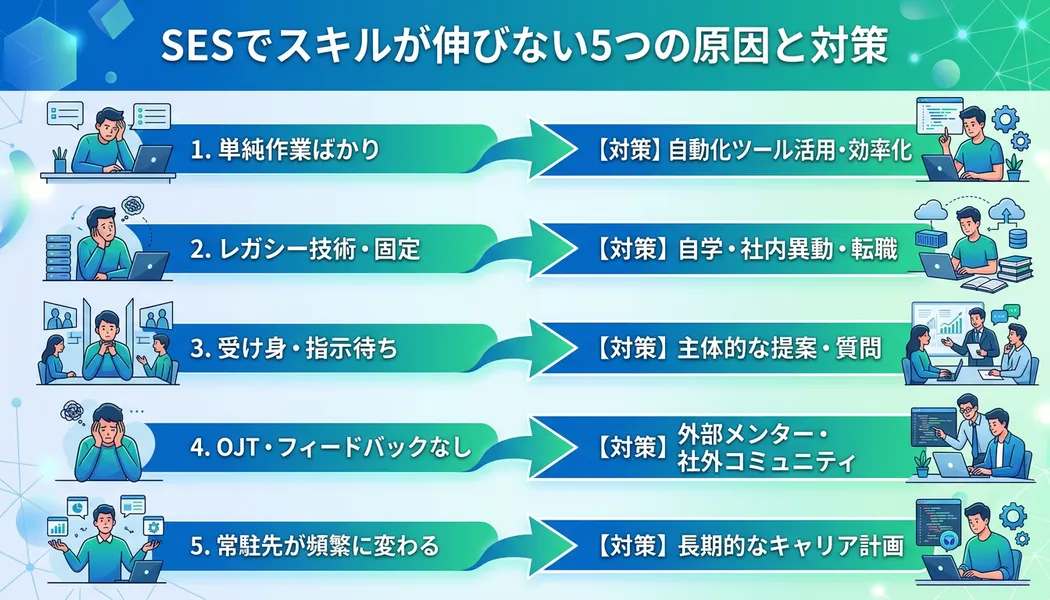 SESでスキルが伸びない5つの原因と対策

1. 単純作業ばかり
【対策】自動化ツール活用・効率化

2. レガシー技術・固定
【対策】自学・社内異動・転職

3. 受け身・指示待ち
【対策】主体的な提案・質問

4. OJT・フィードバックなし
【対策】外部メンター・社外コミュニティ

5. 常駐先が頻繁に変わる
【対策】長期的なキャリア計画